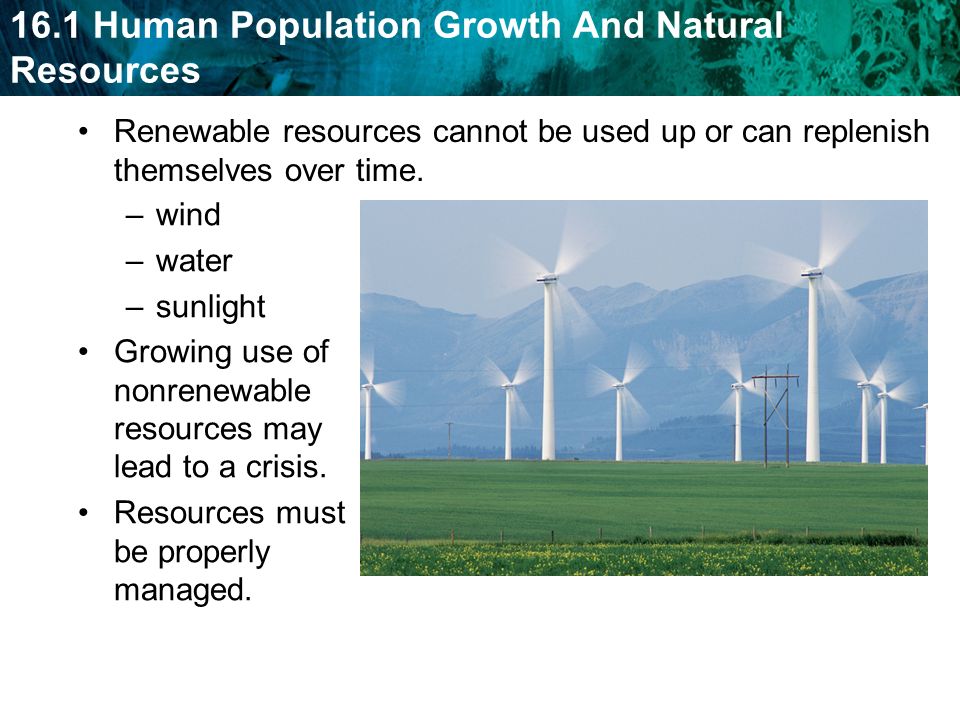 16.1 Human Population Growth And Natural Resources

• Renewable resources cannot be used up or can replenish themselves over time.
– wind
– water
– sunlight
• Growing use of nonrenewable resources may lead to a crisis.
• Resources must be properly managed.